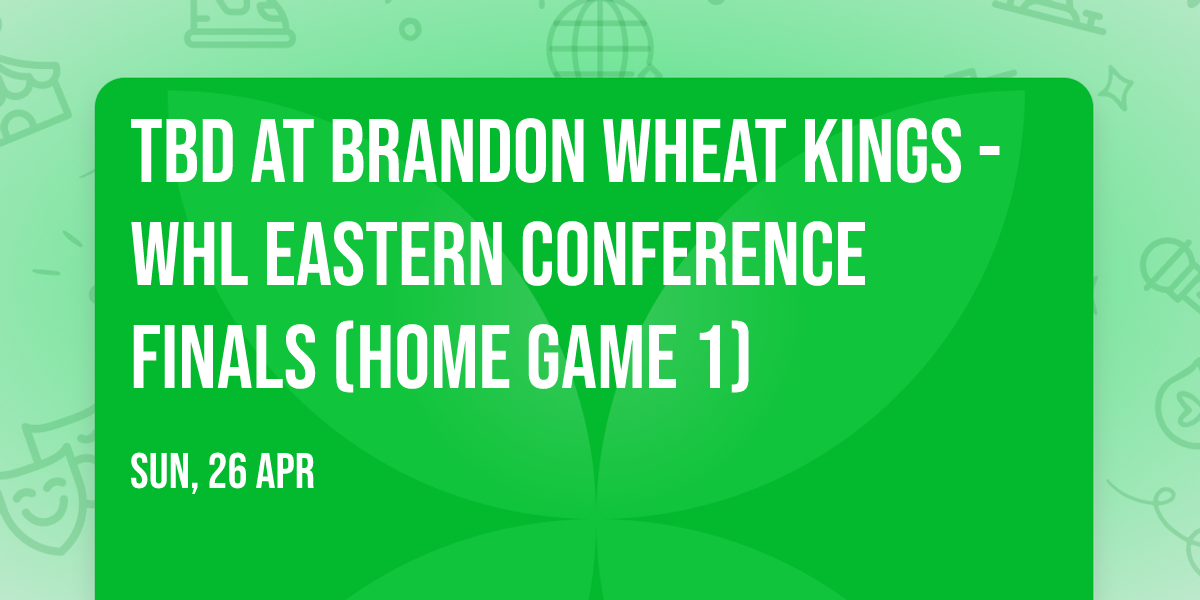 TBD AT BRANDON WHEAT KINGS - WHL EASTERN CONFERENCE FINALS (HOME GAME 1)

SUN, 26 APR